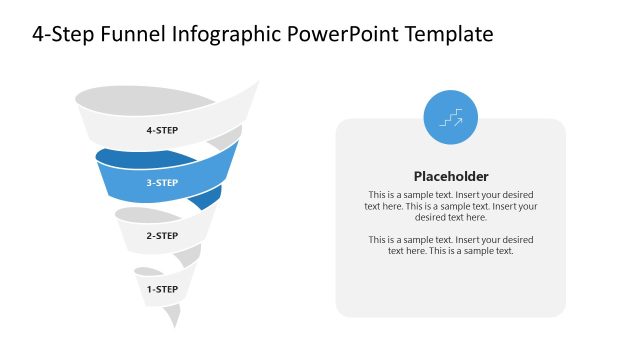 4-Step Funnel Infographic PowerPoint Template

4-STEP

3-STEP

2-STEP

1-STEP

Placeholder

This is a sample text. Insert your desired text here. This is a sample text. Insert your desired text here.

This is a sample text. Insert your desired text here. This is a sample text.